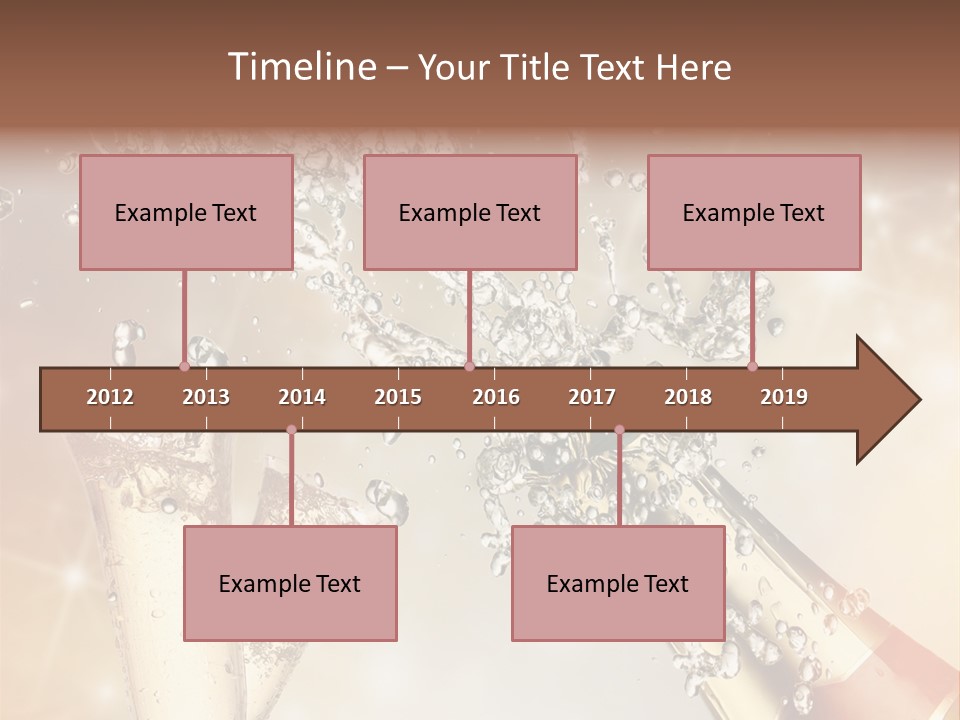 Timeline – Your Title Text Here

Example Text

Example Text

Example Text

2012 2013 2014 2015 2016 2017 2018 2019

Example Text

Example Text